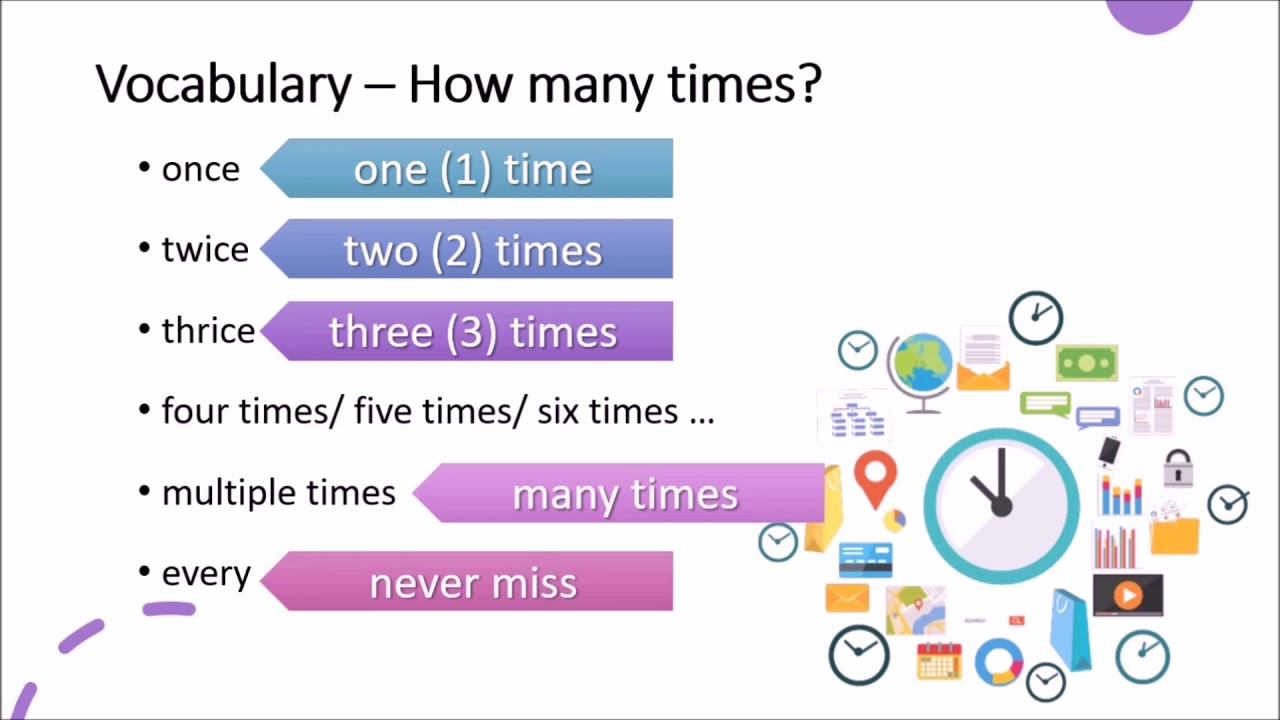 Vocabulary – How many times?

• once
one (1) time

• twice
two (2) times

• thrice
three (3) times

• four times/ five times/ six times ...

• multiple times
many times

• every
never miss